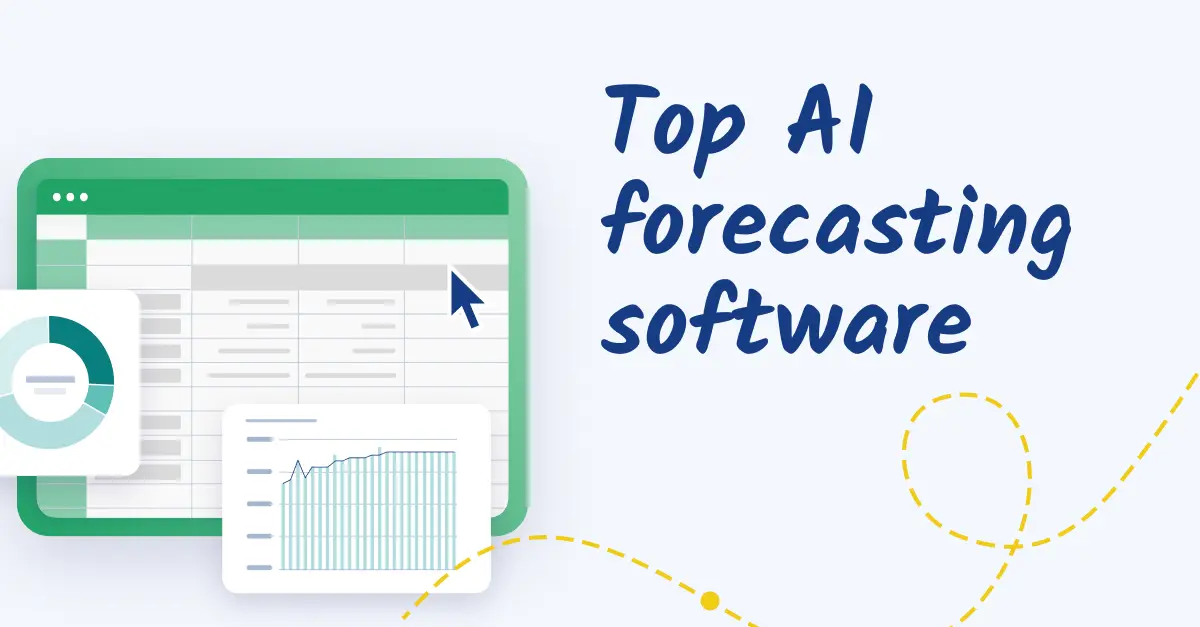 Top AI forecasting software